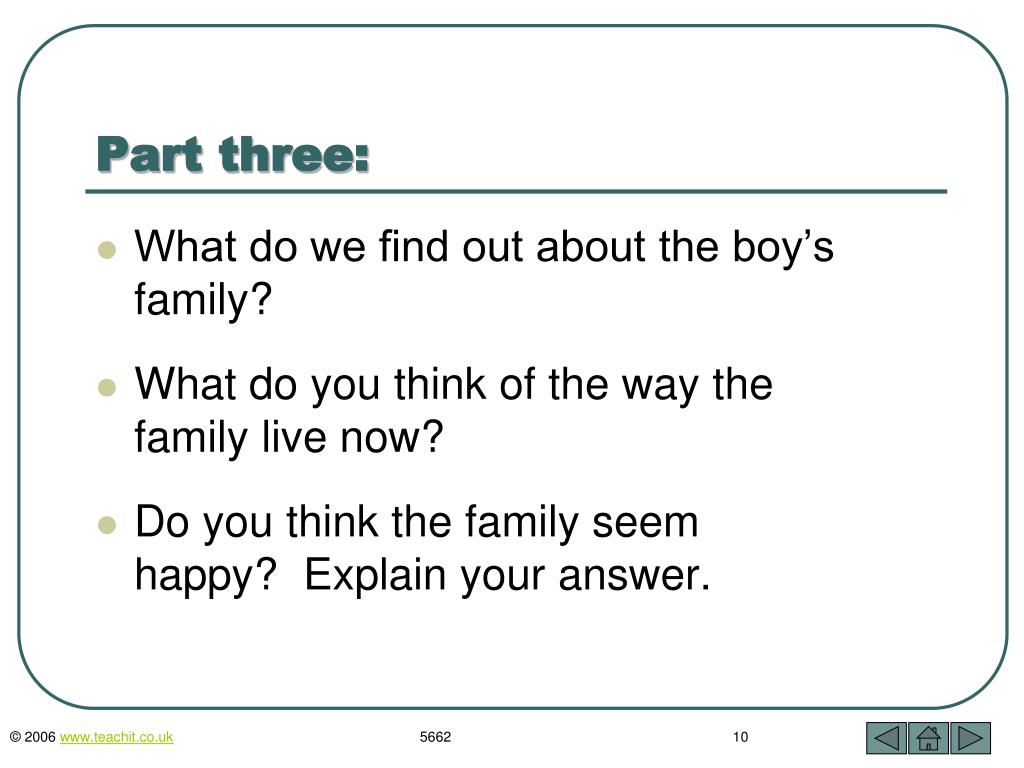 Part three:

What do we find out about the boy’s family?

What do you think of the way the family live now?

Do you think the family seem happy? Explain your answer.

© 2006 www.teachit.co.uk 5662 10